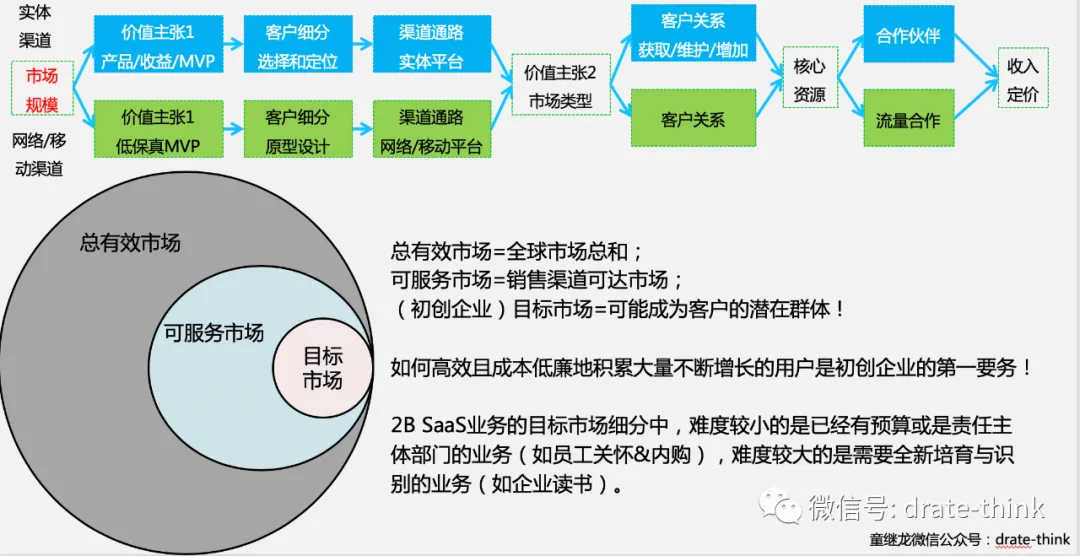 实体渠道

市场规模

网络/移动渠道

价值主张1
产品/收益/MVP

客户细分
选择和定位

渠道通路
实体平台

价值主张1
低保真MVP

客户细分
原型设计

渠道通路
网络/移动平台

价值主张2
市场类型

客户关系
获取/维护/增加

客户关系

核心资源

合作伙伴

流量合作

收入定价

总有效市场

可服务市场

目标市场

总有效市场=全球市场总和；
可服务市场=销售渠道可达市场；
（初创企业）目标市场=可能成为客户的潜在群体！

如何高效且成本低廉地积累大量不断增长的用户是初创企业的第一要务！

2B SaaS业务的目标市场细分中，难度较小的是已经有预算或是责任主体部门的业务（如员工关怀&内购），难度较大的是需要全新培育与识别的业务（如企业读书）。

微信号: drate-think

童继龙微信公众号：drate-think